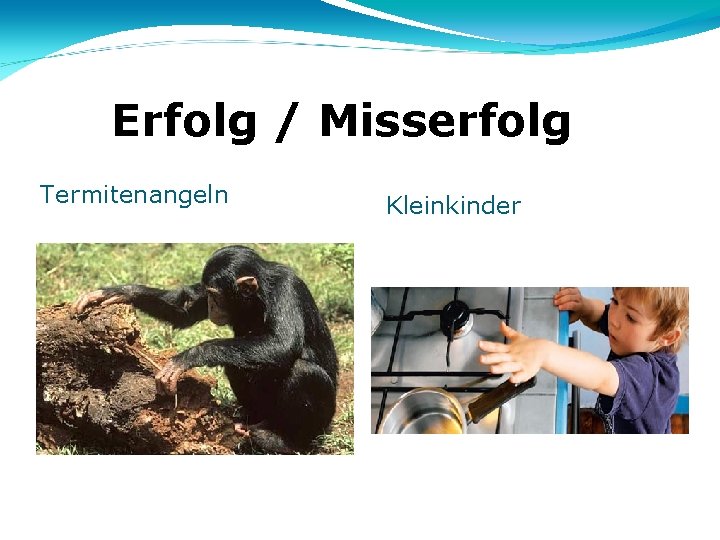 Erfolg / Misserfolg

Termitenangeln

Kleinkinder